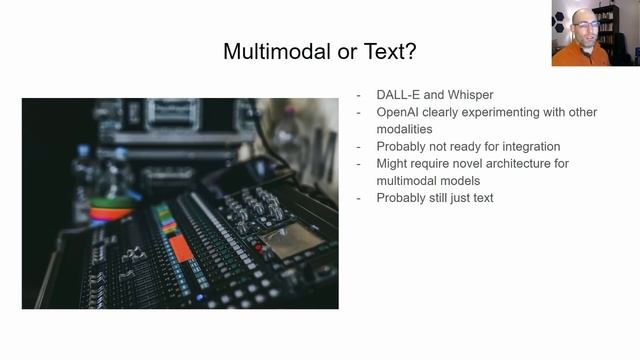 Multimodal or Text?

- DALL-E and Whisper
- OpenAI clearly experimenting with other modalities
- Probably not ready for integration
- Might require novel architecture for multimodal models
- Probably still just text